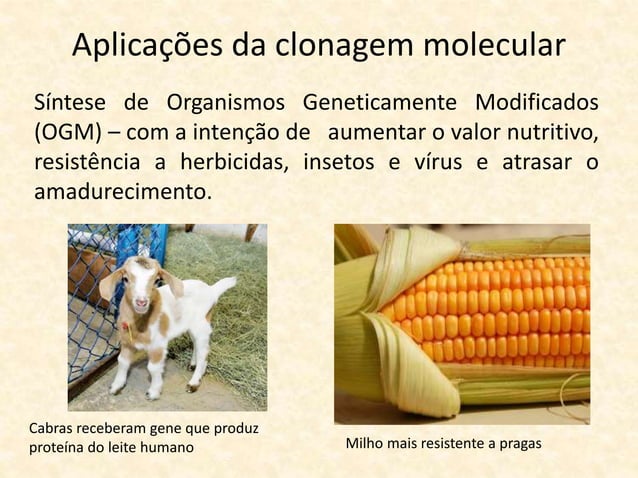 Aplicações da clonagem molecular

Síntese de Organismos Geneticamente Modificados (OGM) – com a intenção de aumentar o valor nutritivo, resistência a herbicidas, insetos e vírus e atrasar o amadurecimento.

Cabras receberam gene que produz proteína do leite humano

Milho mais resistente a pragas